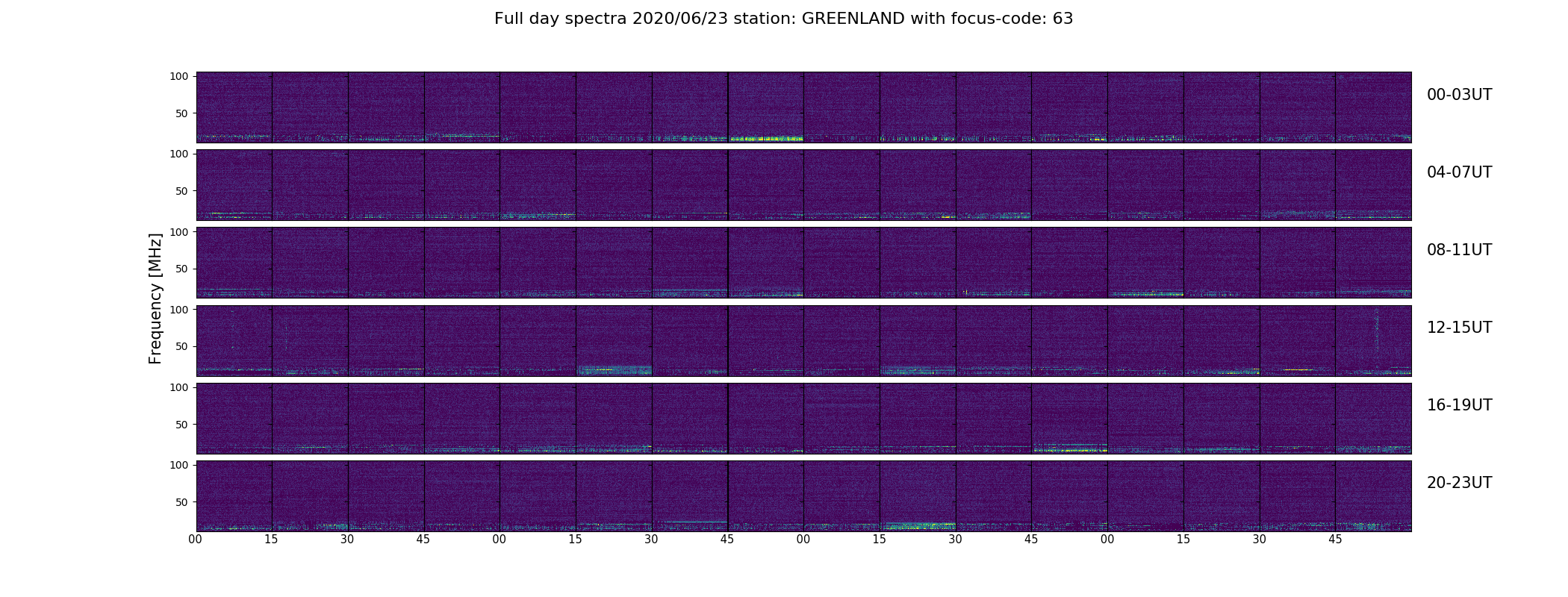 Full day spectra 2020/06/23 station: GREENLAND with focus-code: 63

Frequency [MHz]

100
50
00-03UT

100
50
04-07UT

100
50
08-11UT

100
50
12-15UT

100
50
16-19UT

100
50
20-23UT

00 15 30 45 00 15 30 45 00 15 30 45 00 15 30 45